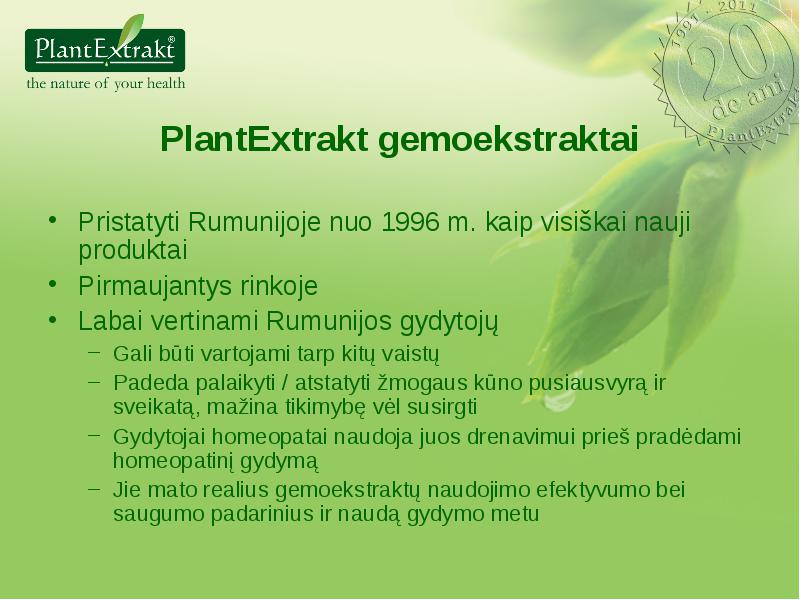 PlantExtrakt®
the nature of your health

1991 - 2011
20
de ani
PlantExtrakt

PlantExtrakt gemoekstraktai

• Pristatyti Rumunijoje nuo 1996 m. kaip visiškai nauji produktai
• Pirmaujantys rinkoje
• Labai vertinami Rumunijos gydytojų
– Gali būti vartojami tarp kitų vaistų
– Padeda palaikyti / atstatyti žmogaus kūno pusiausvyrą ir sveikatą, mažina tikimybę vėl susirgti
– Gydytojai homeopatai naudoja juos drenavimui prieš pradėdami homeopatinį gydymą
– Jie mato realius gemoekstraktų naudojimo efektyvumo bei saugumo padarinius ir naudą gydymo metu